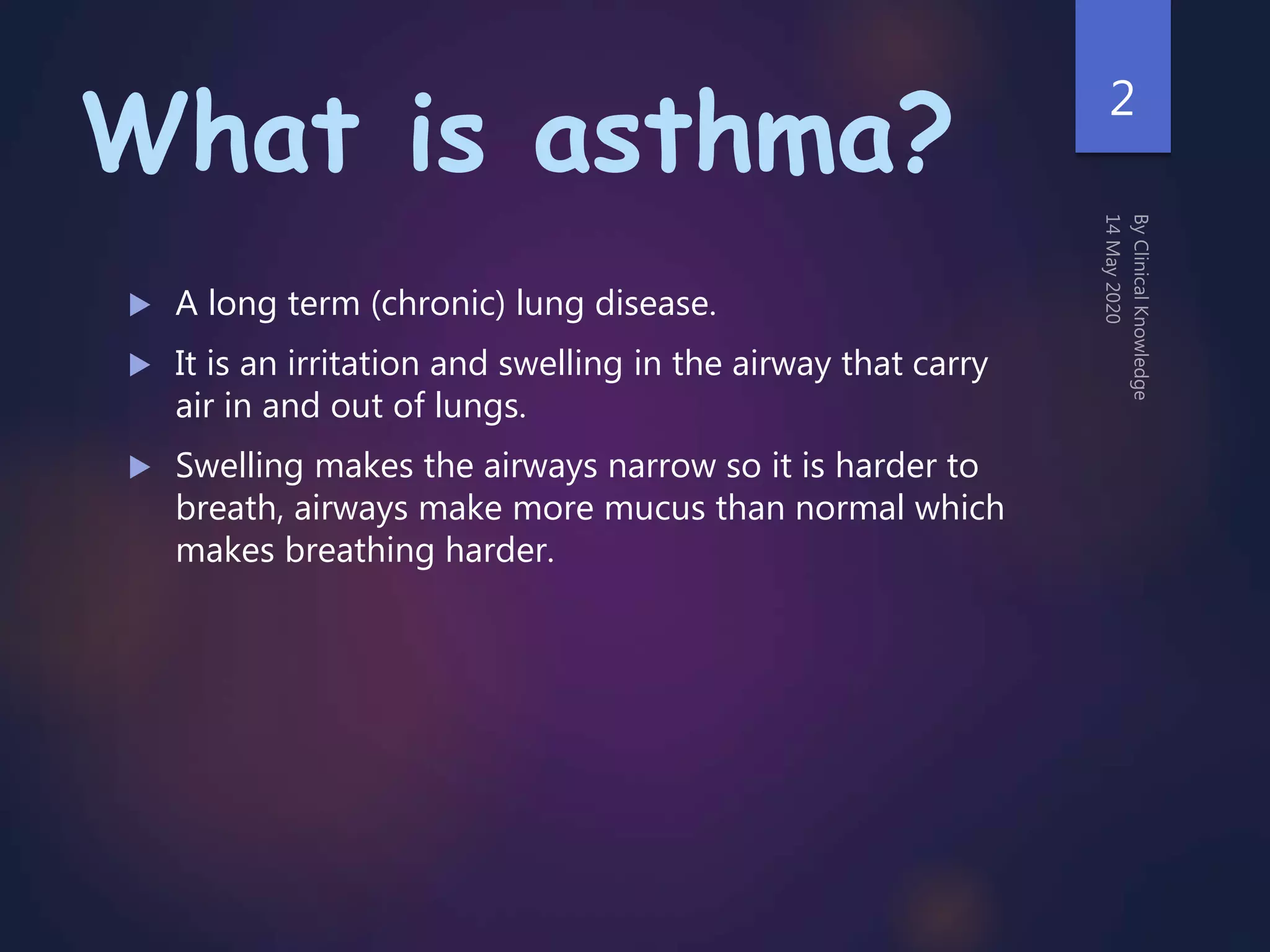 What is asthma?

2

By Clinical Knowledge
14 May 2020

A long term (chronic) lung disease.

It is an irritation and swelling in the airway that carry air in and out of lungs.

Swelling makes the airways narrow so it is harder to breath, airways make more mucus than normal which makes breathing harder.